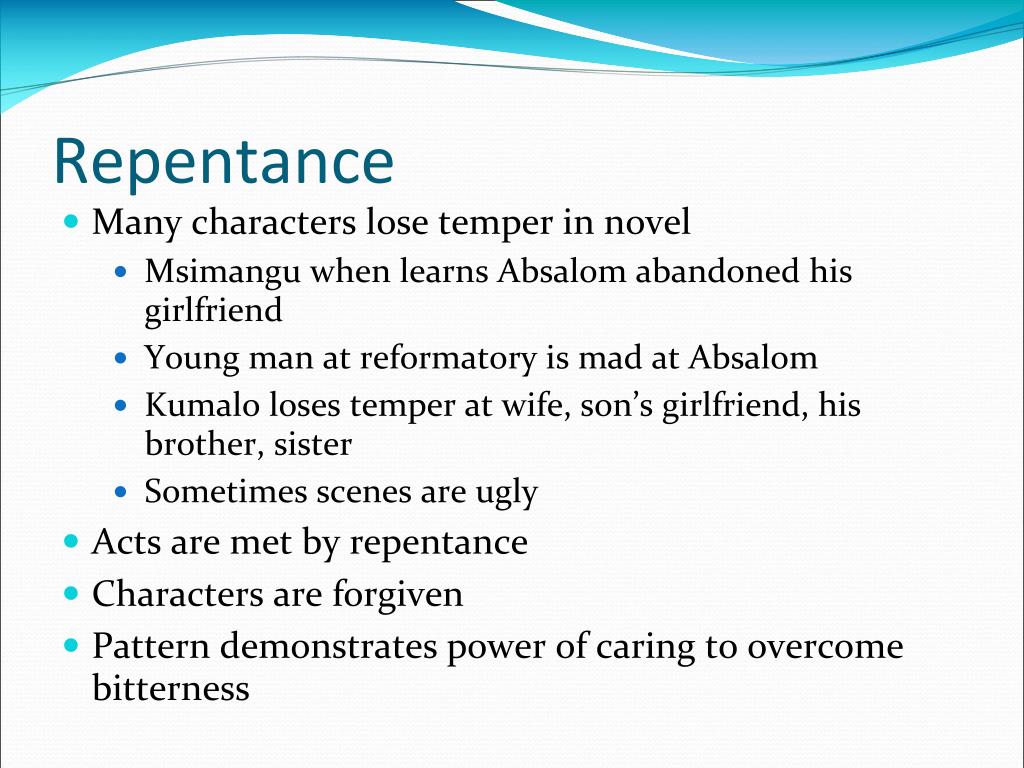 Repentance

- Many characters lose temper in novel
  - Msimangu when learns Absalom abandoned his girlfriend
  - Young man at reformatory is mad at Absalom
  - Kumalo loses temper at wife, son’s girlfriend, his brother, sister
  - Sometimes scenes are ugly
- Acts are met by repentance
- Characters are forgiven
- Pattern demonstrates power of caring to overcome bitterness